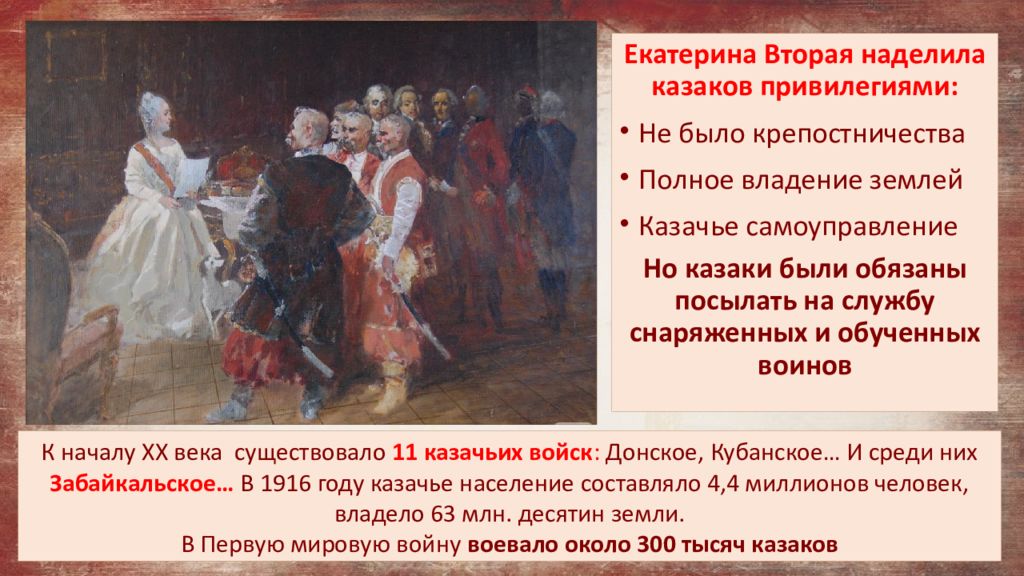 Екатерина Вторая наделила казаков привилегиями:

• Не было крепостничества

• Полное владение землей

• Казачье самоуправление

Но казаки были обязаны посылать на службу снаряженных и обученных воинов

К началу XX века существовало 11 казачьих войск: Донское, Кубанское… И среди них Забайкальское… В 1916 году казачье население составляло 4,4 миллионов человек, владело 63 млн. десятин земли.
В Первую мировую войну воевало около 300 тысяч казаков